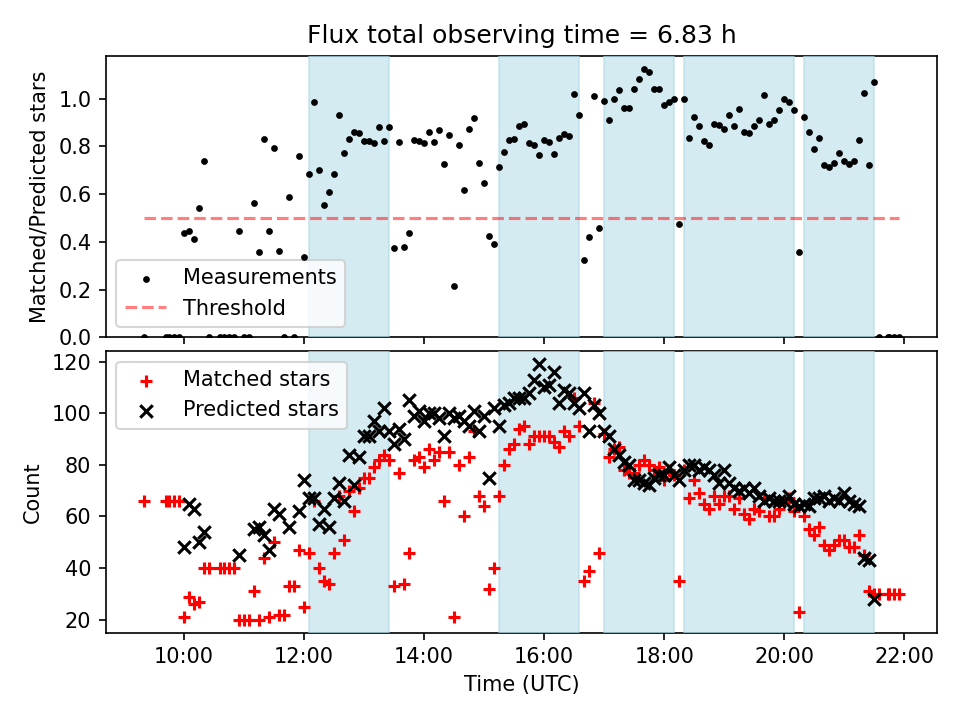 Flux total observing time = 6.83 h

Matched/Predicted stars

1.0
0.8
0.6
0.4
0.2
0.0

Measurements
Threshold

Count

120
100
80
60
40
20

Matched stars
Predicted stars

10:00
12:00
14:00
16:00
18:00
20:00
22:00

Time (UTC)